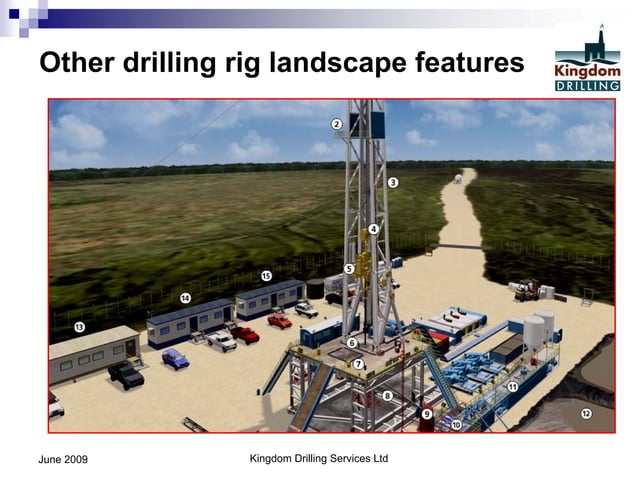 Other drilling rig landscape features

Kingdom DRILLING

2
3
4
5
6
7
8
9
10
11
12
13
14
15

June 2009

Kingdom Drilling Services Ltd